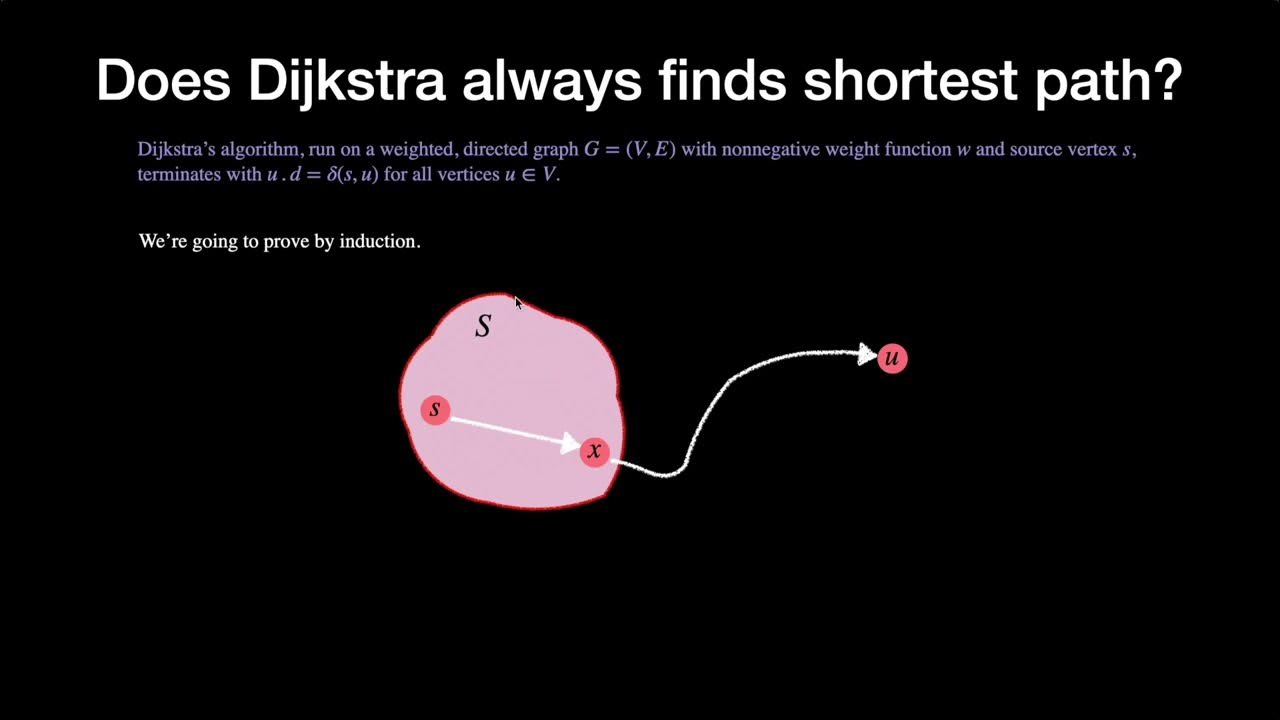 Does Dijkstra always finds shortest path?

Dijkstra's algorithm, run on a weighted, directed graph $G = (V, E)$ with nonnegative weight function $w$ and source vertex $s$, terminates with $u.d = \delta(s, u)$ for all vertices $u \in V$.

We're going to prove by induction.

$S$

$s$

$x$

$u$